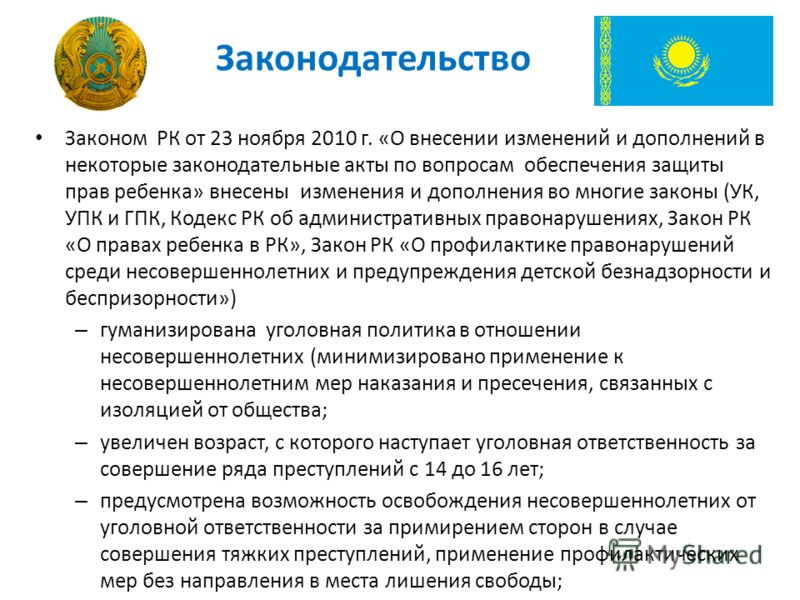 Законодательство

• Законом РК от 23 ноября 2010 г. «О внесении изменений и дополнений в некоторые законодательные акты по вопросам обеспечения защиты прав ребенка» внесены изменения и дополнения во многие законы (УК, УПК и ГПК, Кодекс РК об административных правонарушениях, Закон РК «О правах ребенка в РК», Закон РК «О профилактике правонарушений среди несовершеннолетних и предупреждения детской безнадзорности и беспризорности»)

– гуманизирована уголовная политика в отношении несовершеннолетних (минимизировано применение к несовершеннолетним мер наказания и пресечения, связанных с изоляцией от общества;

– увеличен возраст, с которого наступает уголовная ответственность за совершение ряда преступлений с 14 до 16 лет;

– предусмотрена возможность освобождения несовершеннолетних от уголовной ответственности за примирением сторон в случае совершения тяжких преступлений, применение профилактических мер без направления в места лишения свободы;

MyShared